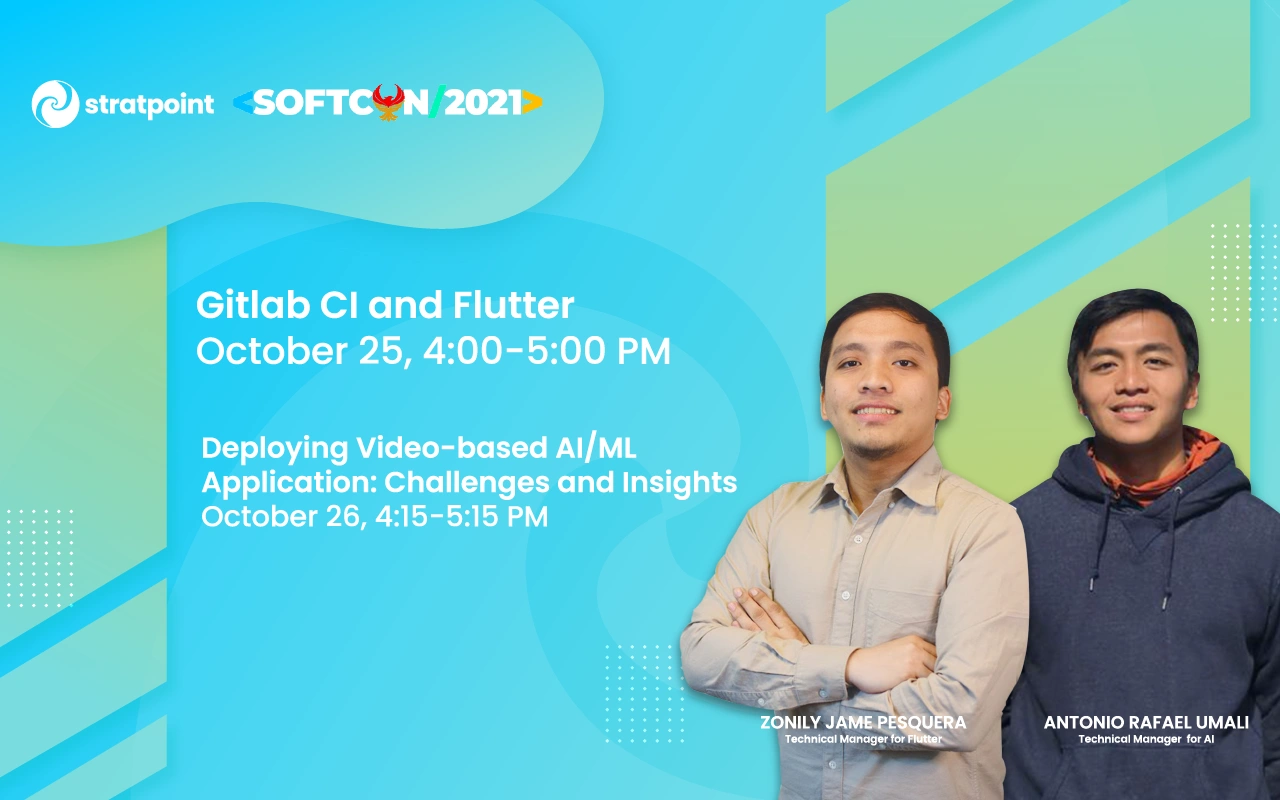 stratpoint <SOFTCON/2021>

Gitlab CI and Flutter
October 25, 4:00-5:00 PM

Deploying Video-based AI/ML Application: Challenges and Insights
October 26, 4:15-5:15 PM

ZONILY JAME PESQUERA
Technical Manager for Flutter

ANTONIO RAFAEL UMALI
Technical Manager for AI